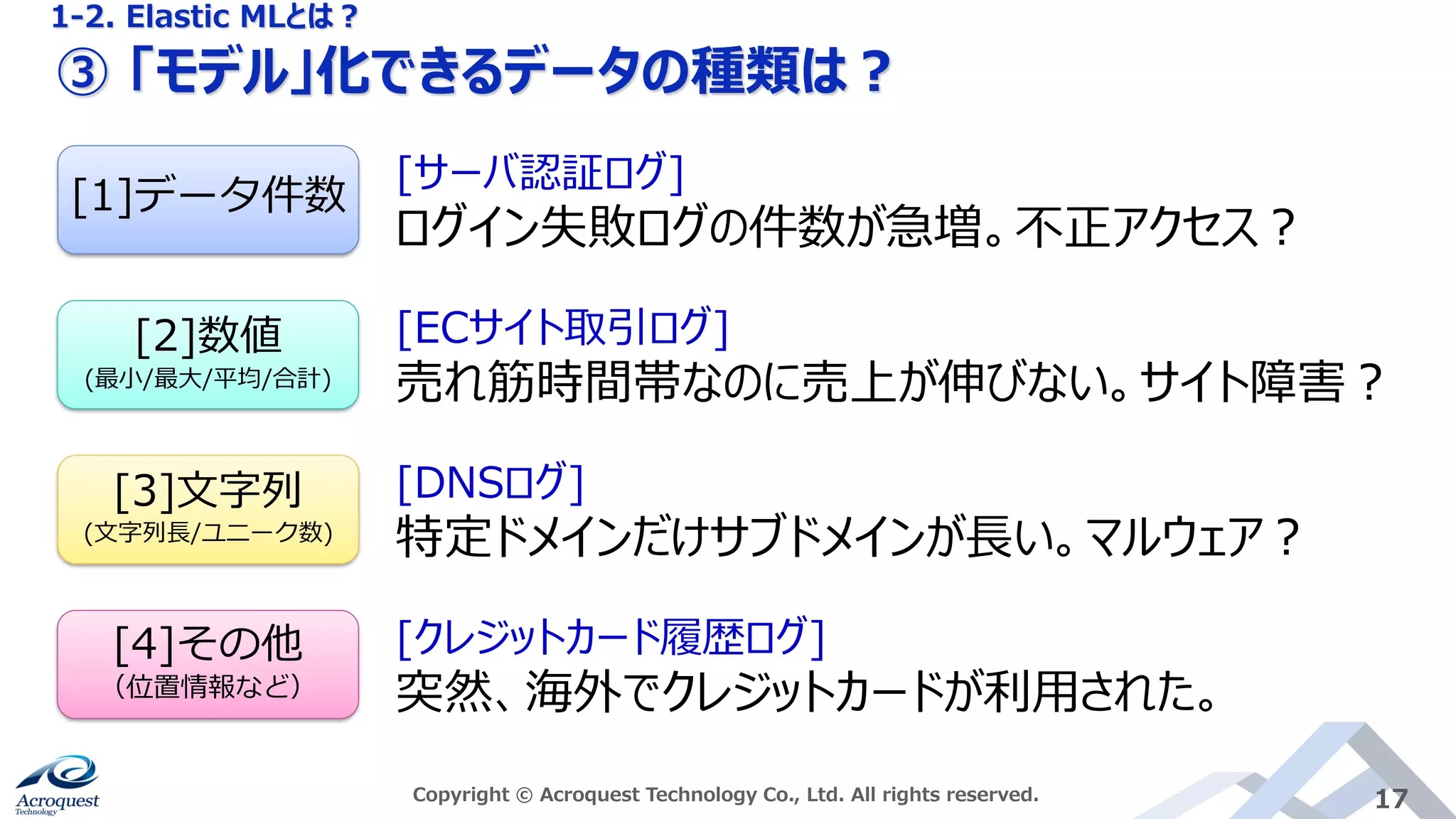 1-2. Elastic MLとは？

③「モデル」化できるデータの種類は？

[1]データ件数

[サーバ認証ログ]
ログイン失敗ログの件数が急増。不正アクセス？

[2]数値
(最小/最大/平均/合計)

[ECサイト取引ログ]
売れ筋時間帯なのに売上が伸びない。サイト障害？

[3]文字列
(文字列長/ユニーク数)

[DNSログ]
特定ドメインだけサブドメインが長い。マルウェア？

[4]その他
(位置情報など)

[クレジットカード履歴ログ]
突然、海外でクレジットカードが利用された。

Acroquest Technology

Copyright © Acroquest Technology Co., Ltd. All rights reserved.

17